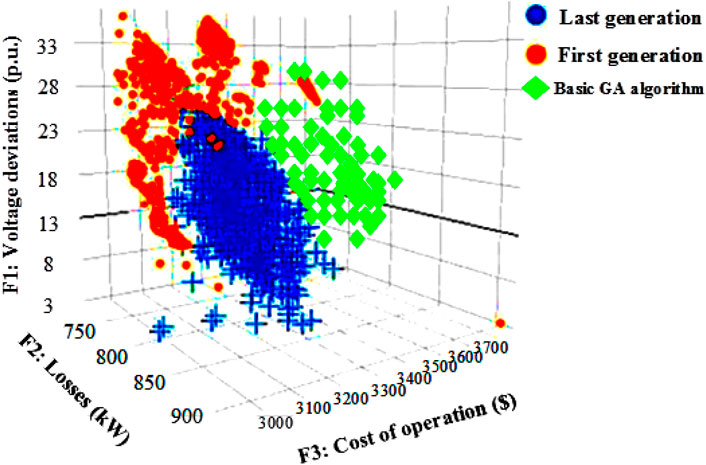 Last generation
First generation
Basic GA algorithm

F1: Voltage deviations (p.u.)
33
28
23
18
13
8
3

F2: Losses (kW)
750
800
850
900

F3: Cost of operation ($)
3000
3100
3200
3300
3400
3500
3600
3700